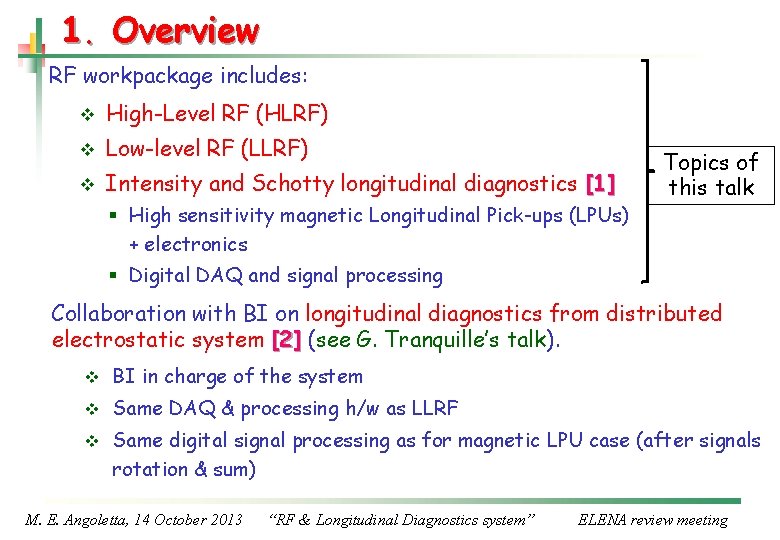 1. Overview

RF workpackage includes:

❖ High-Level RF (HLRF)
❖ Low-level RF (LLRF)
❖ Intensity and Schotty longitudinal diagnostics [1]
▪ High sensitivity magnetic Longitudinal Pick-ups (LPUs) + electronics
▪ Digital DAQ and signal processing

Topics of this talk

Collaboration with BI on longitudinal diagnostics from distributed electrostatic system [2] (see G. Tranquille's talk).

❖ BI in charge of the system
❖ Same DAQ & processing h/w as LLRF
❖ Same digital signal processing as for magnetic LPU case (after signals rotation & sum)

M. E. Angoletta, 14 October 2013 "RF & Longitudinal Diagnostics system" ELENA review meeting